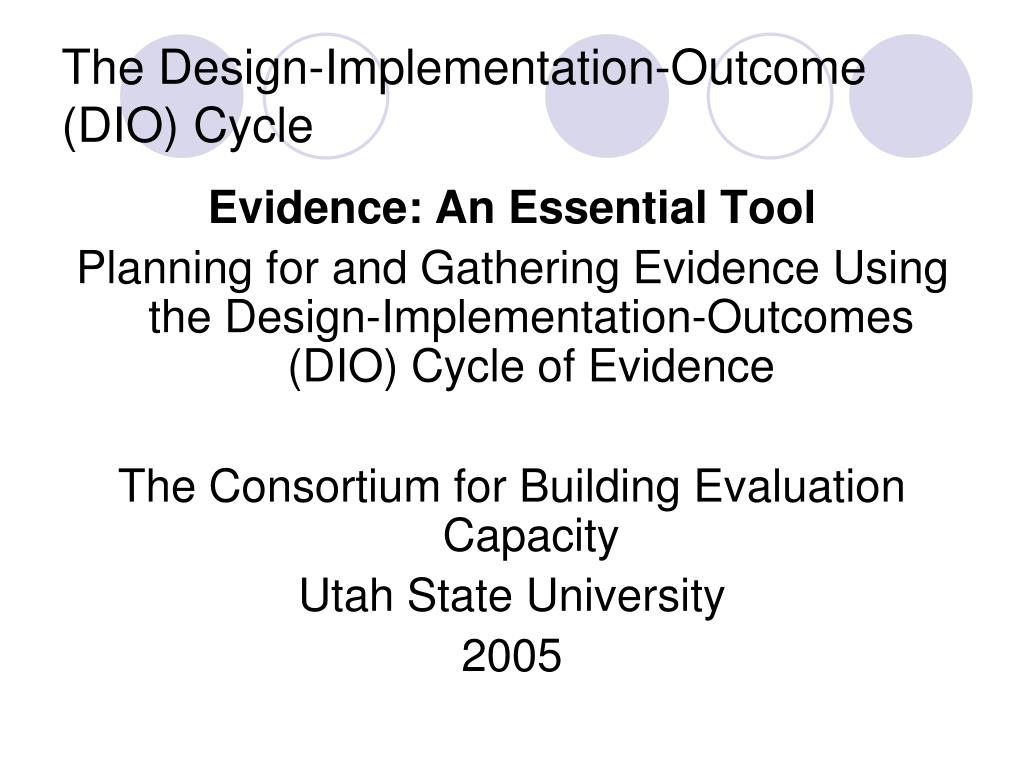 The Design-Implementation-Outcome (DIO) Cycle

Evidence: An Essential Tool

Planning for and Gathering Evidence Using the Design-Implementation-Outcomes (DIO) Cycle of Evidence

The Consortium for Building Evaluation Capacity

Utah State University

2005